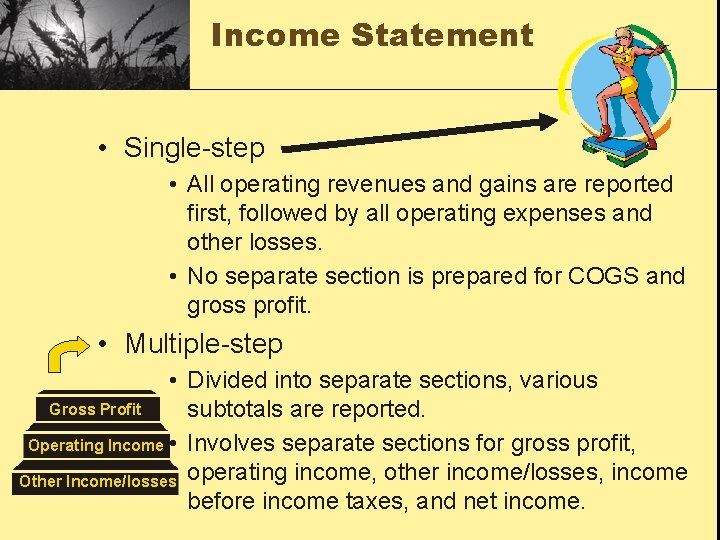 Income Statement

• Single-step
 • All operating revenues and gains are reported first, followed by all operating expenses and other losses.
 • No separate section is prepared for COGS and gross profit.
• Multiple-step
 • Divided into separate sections, various subtotals are reported.
 • Involves separate sections for gross profit, operating income, other income/losses, income before income taxes, and net income.

Gross Profit
Operating Income
Other Income/losses